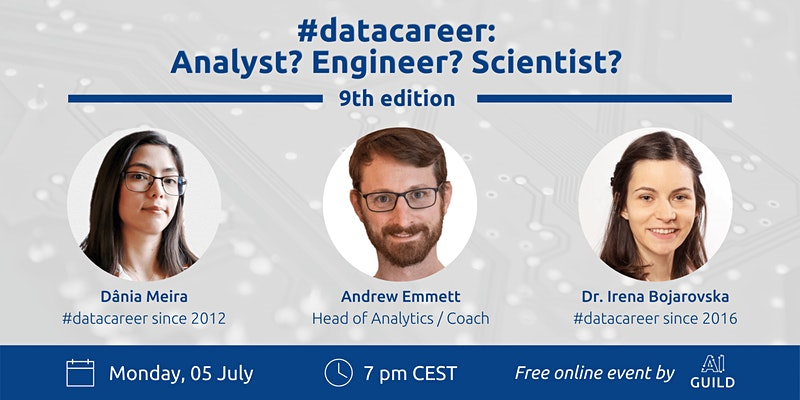 #datacareer:
Analyst? Engineer? Scientist?

9th edition

Dânia Meira
#datacareer since 2012

Andrew Emmett
Head of Analytics / Coach

Dr. Irena Bojarovska
#datacareer since 2016

Monday, 05 July

7 pm CEST

Free online event by AI GUILD